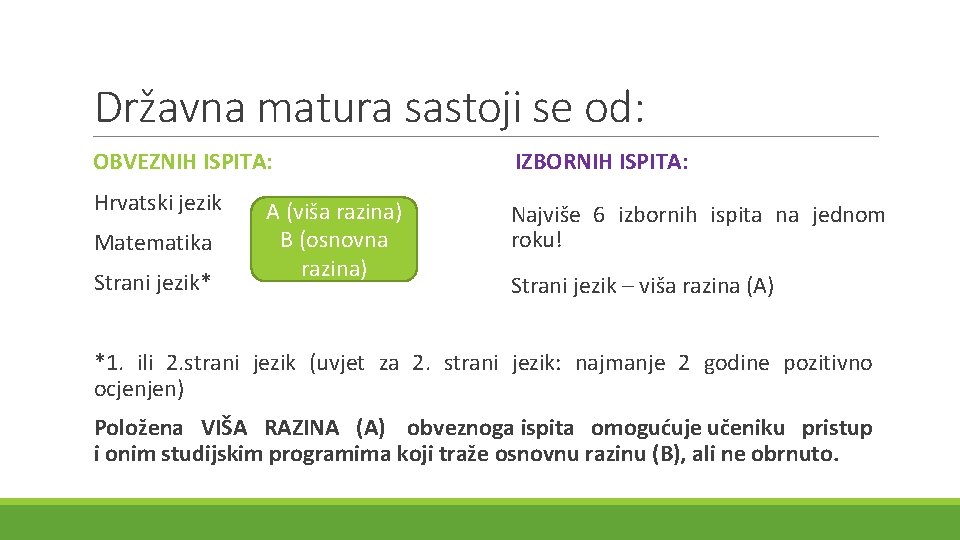 Državna matura sastoji se od:

OBVEZNIH ISPITA:

Hrvatski jezik

Matematika

Strani jezik*

A (viša razina) B (osnovna razina)

IZBORNIH ISPITA:

Najviše 6 izbornih ispita na jednom roku!

Strani jezik – viša razina (A)

*1. ili 2.strani jezik (uvjet za 2. strani jezik: najmanje 2 godine pozitivno ocjenjen)

Položena VIŠA RAZINA (A) obveznoga ispita omogućuje učeniku pristup i onim studijskim programima koji traže osnovnu razinu (B), ali ne obrnuto.